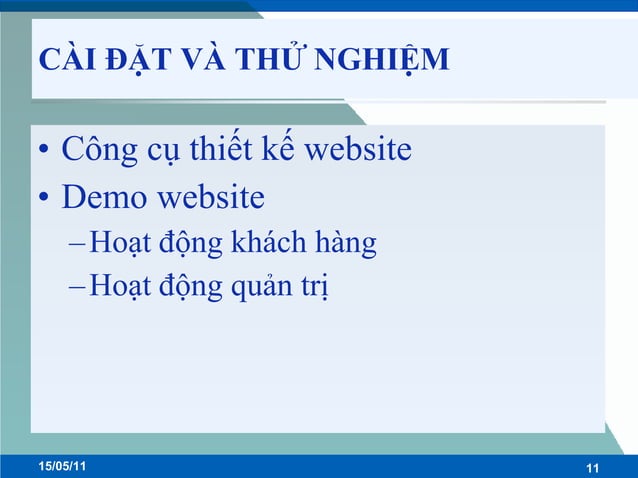 CÀI ĐẶT VÀ THỬ NGHIỆM

• Công cụ thiết kế website
• Demo website
– Hoạt động khách hàng
– Hoạt động quản trị

15/05/11

11